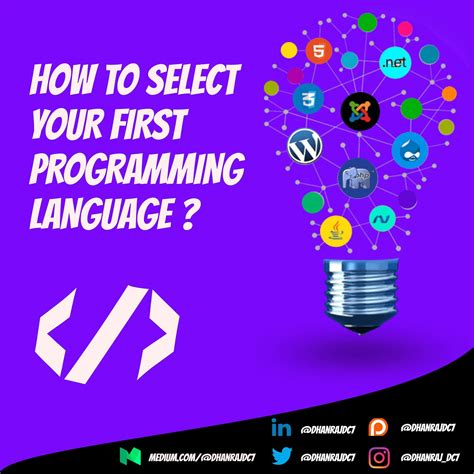 HOW TO SELECT YOUR FIRST PROGRAMMING LANGUAGE ?

5
.net
3
php

</>

in @DHANRAJDC7
@DHANRAJDC7
MEDIUM.COM/@DHANRAJDC7
@DHANRAJDC7
@DHANRAJ_DC7